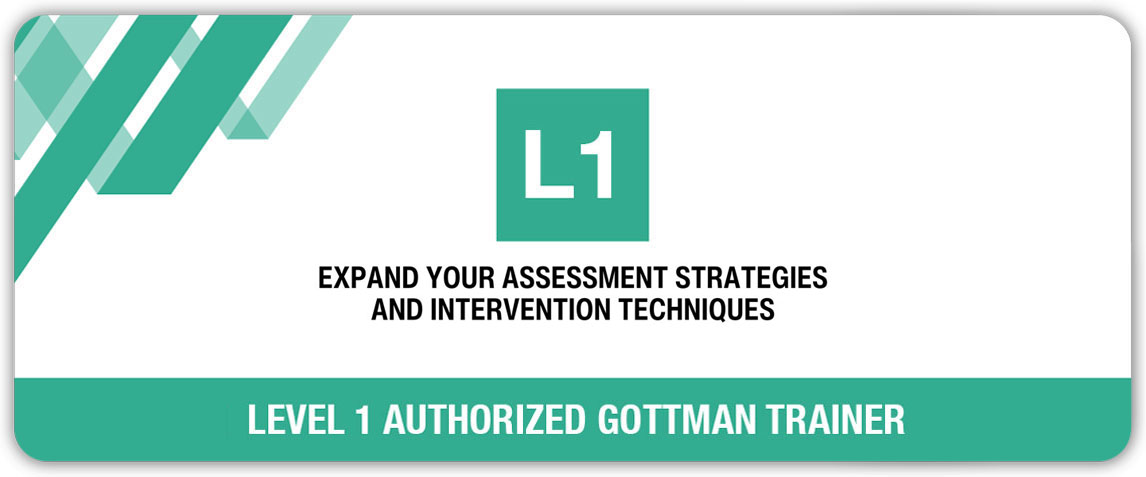 L1

EXPAND YOUR ASSESSMENT STRATEGIES AND INTERVENTION TECHNIQUES

LEVEL 1 AUTHORIZED GOTTMAN TRAINER